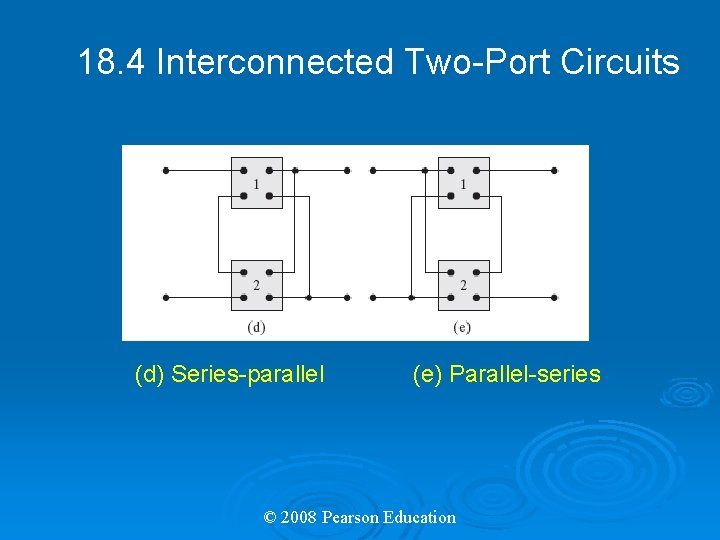 18.4 Interconnected Two-Port Circuits

1

2

(d)

1

2

(e)

(d) Series-parallel

(e) Parallel-series

© 2008 Pearson Education